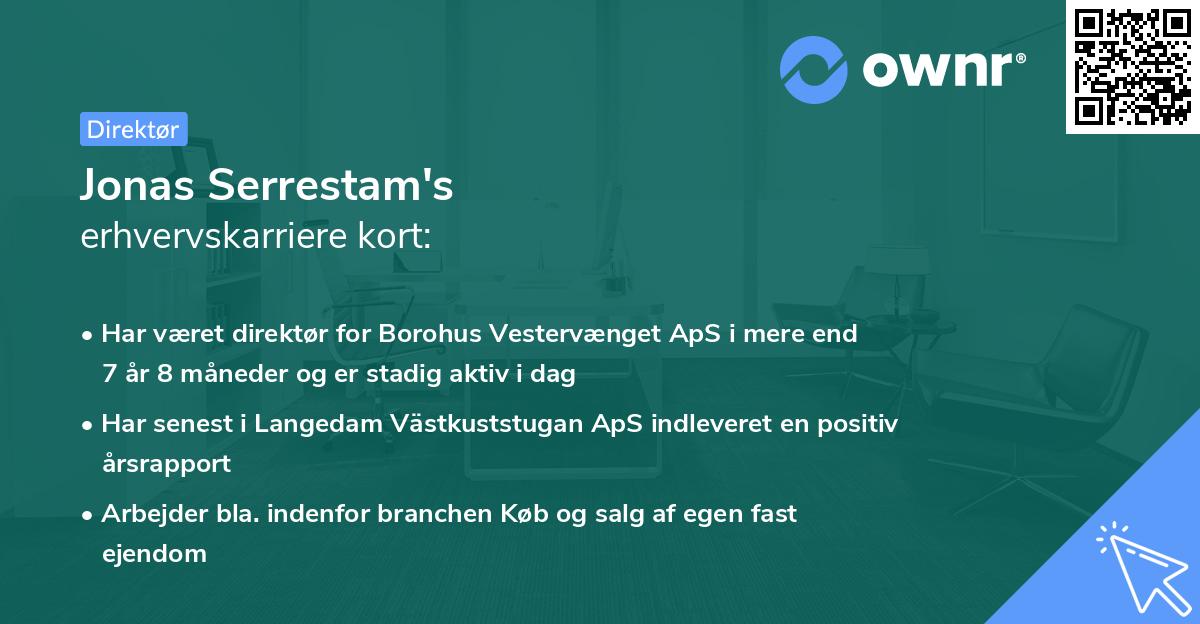 ownr®

Direktør

Jonas Serrestam's
erhvervskarriere kort:

• Har været direktør for Borohus Vestervænget ApS i mere end 7 år 8 måneder og er stadig aktiv i dag

• Har senest i Langedam Västkuststugan ApS indleveret en positiv årsrapport

• Arbejder bla. indenfor branchen Køb og salg af egen fast ejendom